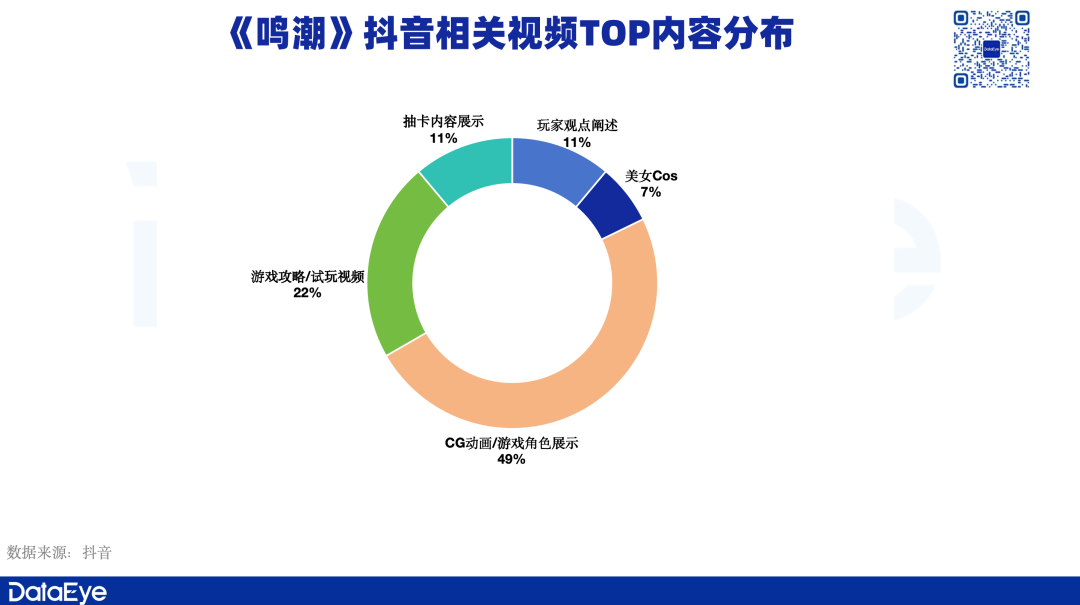 《鸣潮》抖音相关视频TOP内容分布

抽卡内容展示
11%

玩家观点阐述
11%

美女Cos
7%

游戏攻略/试玩视频
22%

CG动画/游戏角色展示
49%

数据来源：抖音

DataEye